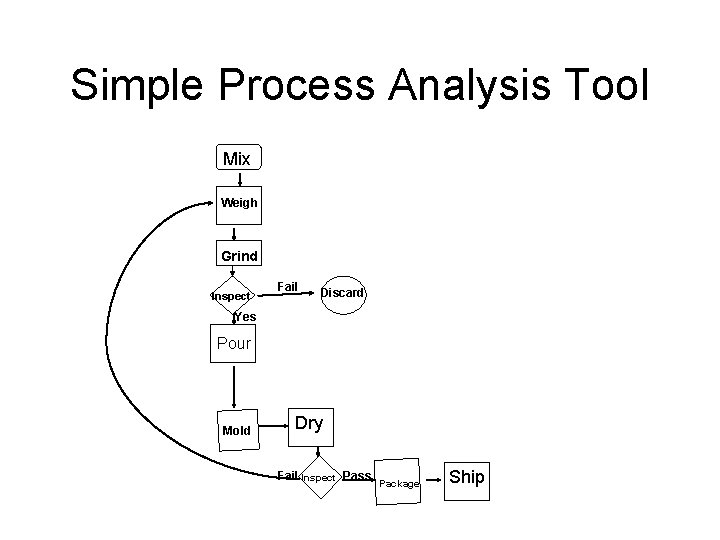 Simple Process Analysis Tool

Mix

Weigh

Grind

Inspect

Fail

Discard

Yes

Pour

Mold

Dry

Fail

Inspect

Pass

Package

Ship